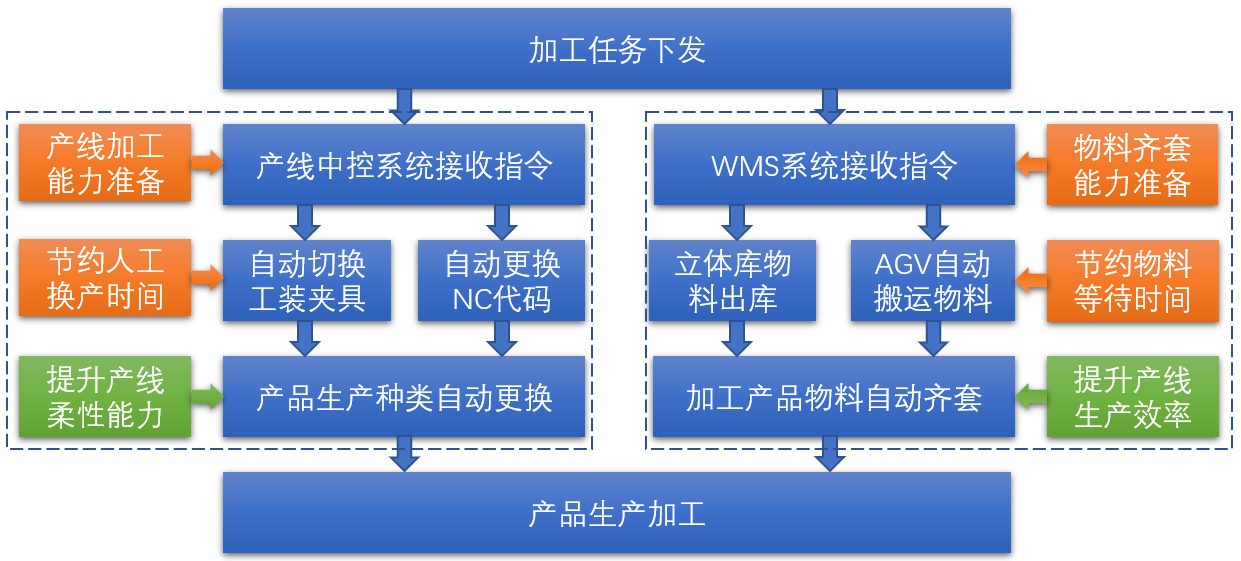 加工任务下发

产线加工能力准备

产线中控系统接收指令

节约人工换产时间

自动切换工装夹具

自动更换NC代码

提升产线柔性能力

产品生产种类自动更换

WMS系统接收指令

物料齐套能力准备

立体库物料出库

AGV自动搬运物料

节约物料等待时间

加工产品物料自动齐套

提升产线生产效率

产品生产加工